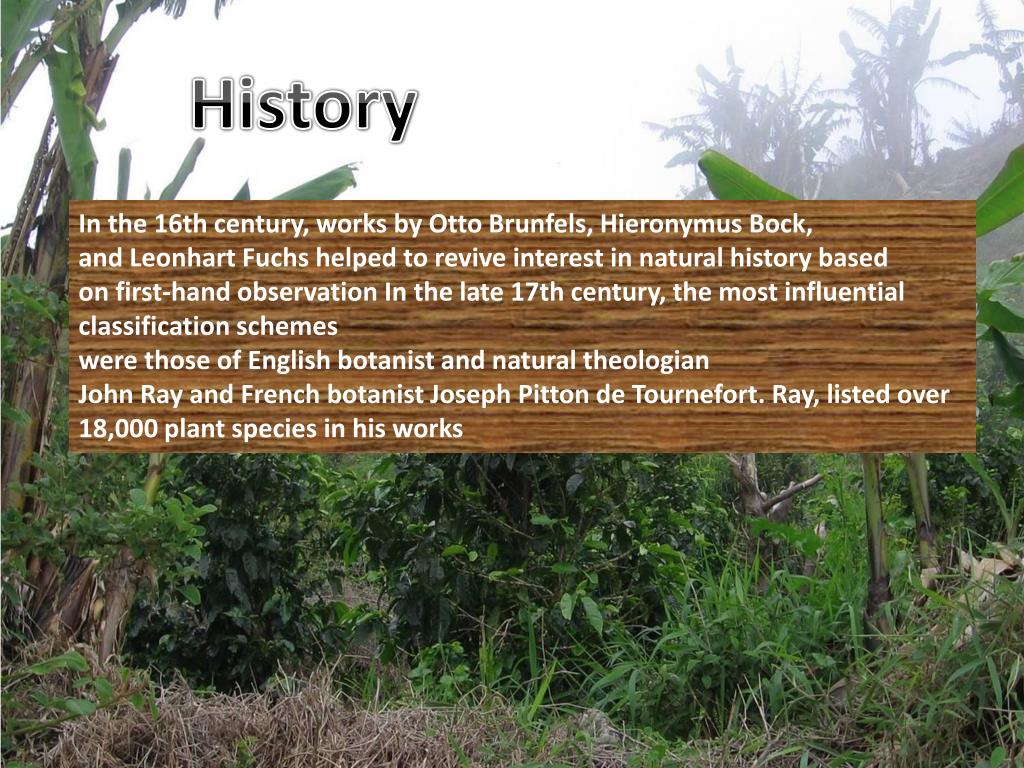 History

In the 16th century, works by Otto Brunfels, Hieronymus Bock, and Leonhart Fuchs helped to revive interest in natural history based on first-hand observation In the late 17th century, the most influential classification schemes
were those of English botanist and natural theologian John Ray and French botanist Joseph Pitton de Tournefort. Ray, listed over 18,000 plant species in his works